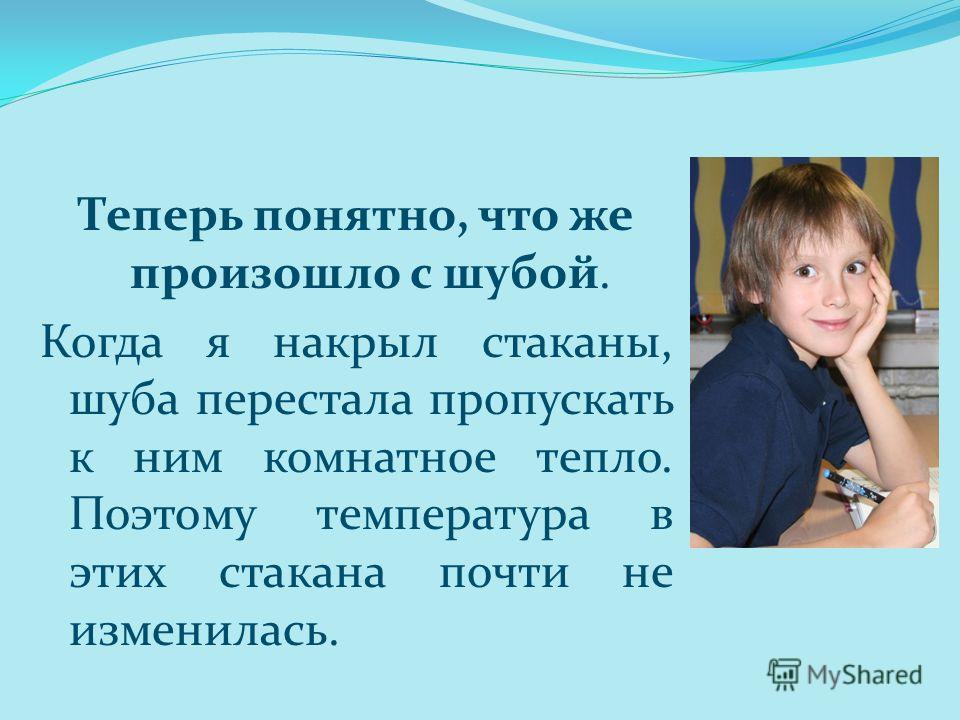 Теперь понятно, что же произошло с шубой.

Когда я накрыл стаканы, шуба перестала пропускать к ним комнатное тепло. Поэтому температура в этих стакана почти не изменилась.

MyShared